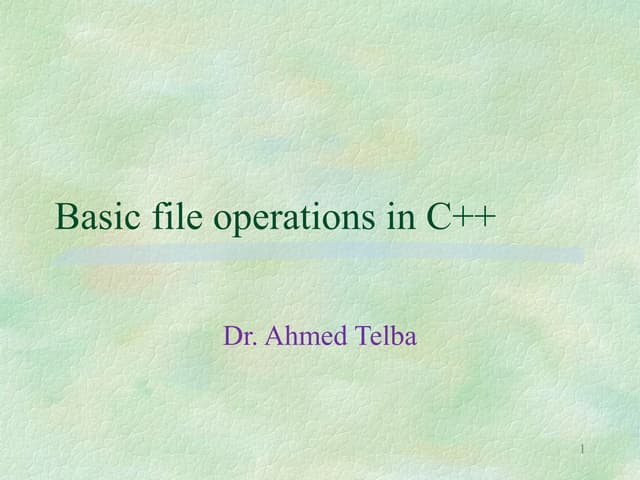 Basic file operations in C++

Dr. Ahmed Telba

1